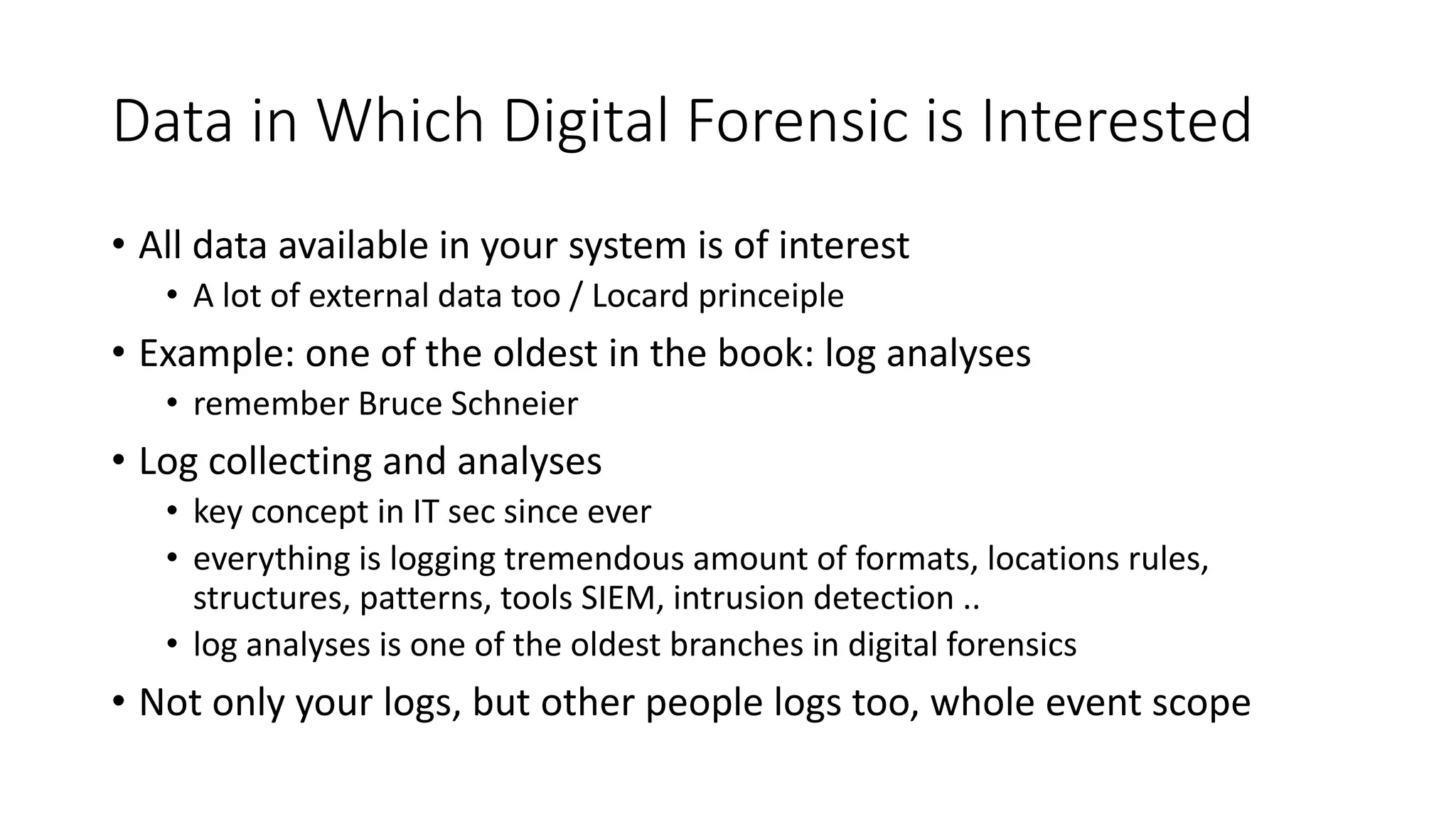 Data in Which Digital Forensic is Interested

• All data available in your system is of interest
  • A lot of external data too / Locard princeiple
• Example: one of the oldest in the book: log analyses
  • remember Bruce Schneier
• Log collecting and analyses
  • key concept in IT sec since ever
  • everything is logging tremendous amount of formats, locations rules, structures, patterns, tools SIEM, intrusion detection ..
  • log analyses is one of the oldest branches in digital forensics
• Not only your logs, but other people logs too, whole event scope